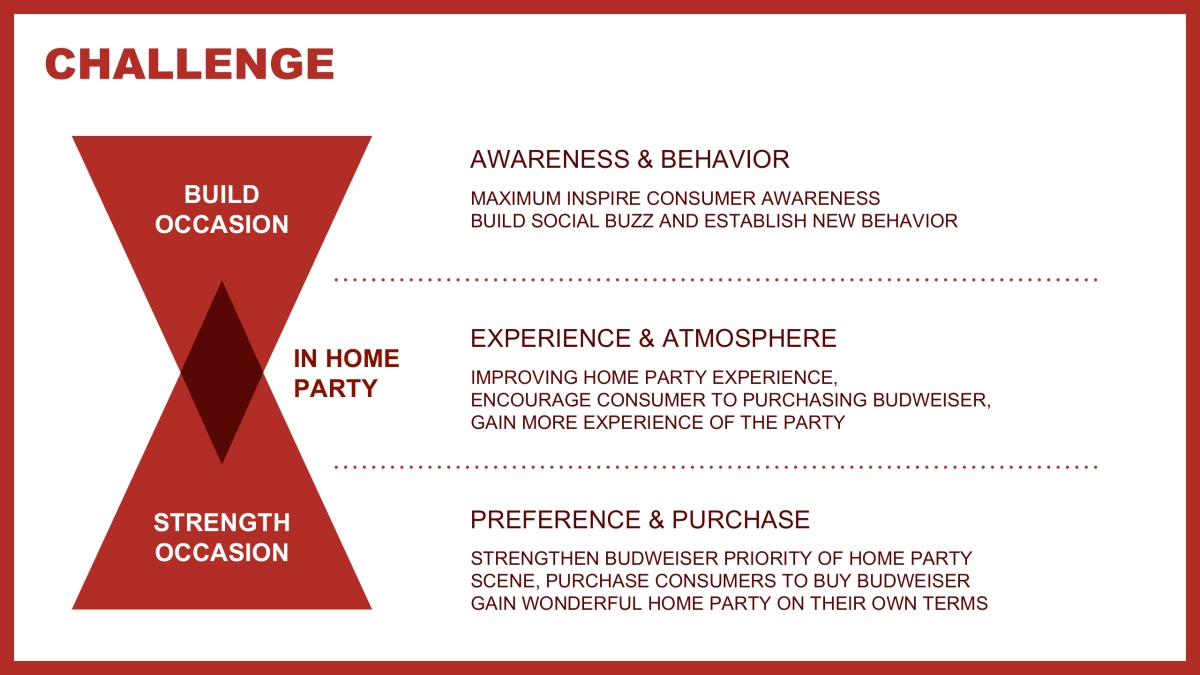 CHALLENGE

BUILD OCCASION

IN HOME PARTY

STRENGTH OCCASION

AWARENESS & BEHAVIOR

MAXIMUM INSPIRE CONSUMER AWARENESS
BUILD SOCIAL BUZZ AND ESTABLISH NEW BEHAVIOR

EXPERIENCE & ATMOSPHERE

IMPROVING HOME PARTY EXPERIENCE,
ENCOURAGE CONSUMER TO PURCHASING BUDWEISER,
GAIN MORE EXPERIENCE OF THE PARTY

PREFERENCE & PURCHASE

STRENGTHEN BUDWEISER PRIORITY OF HOME PARTY SCENE, PURCHASE CONSUMERS TO BUY BUDWEISER
GAIN WONDERFUL HOME PARTY ON THEIR OWN TERMS